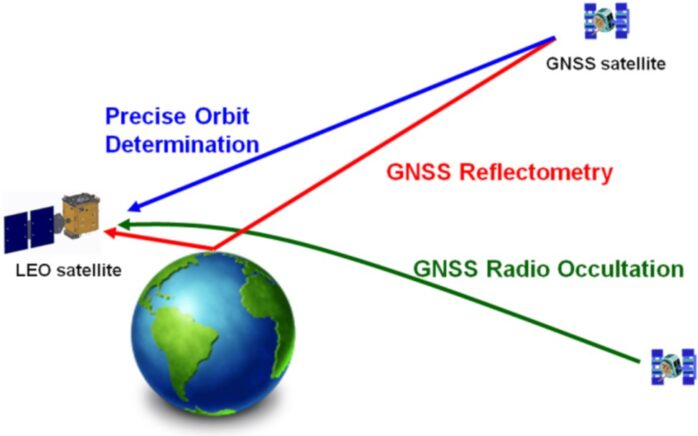 GNSS satellite

Precise Orbit Determination

GNSS Reflectometry

LEO satellite

GNSS Radio Occultation